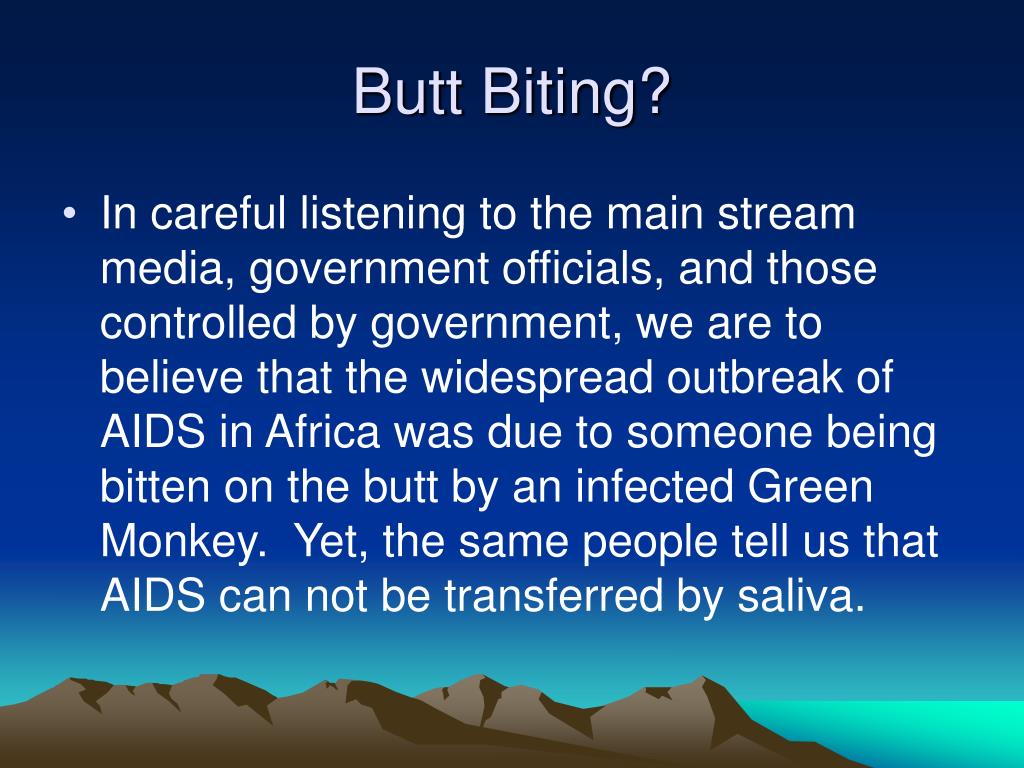 Butt Biting?

• In careful listening to the main stream media, government officials, and those controlled by government, we are to believe that the widespread outbreak of AIDS in Africa was due to someone being bitten on the butt by an infected Green Monkey. Yet, the same people tell us that AIDS can not be transferred by saliva.